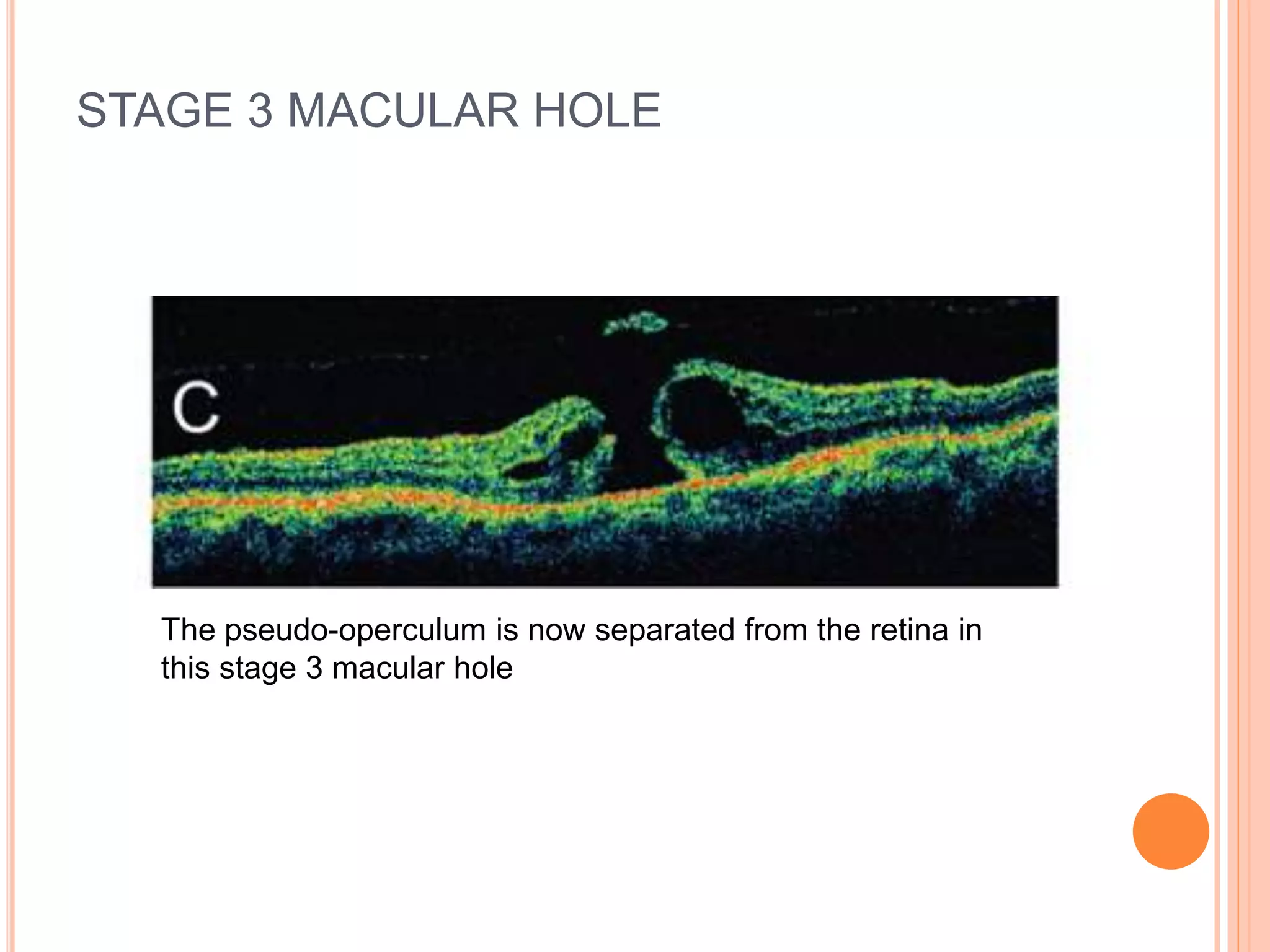 STAGE 3 MACULAR HOLE

C

The pseudo-operculum is now separated from the retina in this stage 3 macular hole